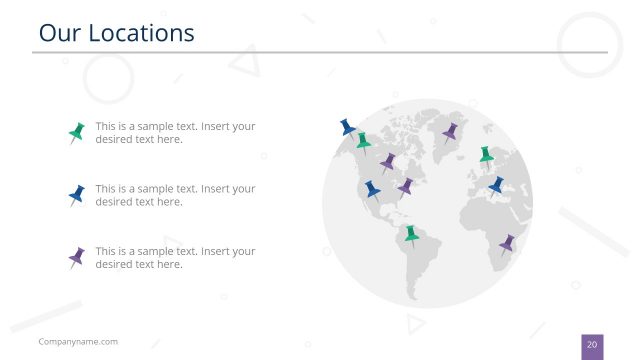 Our Locations

This is a sample text. Insert your desired text here.

This is a sample text. Insert your desired text here.

This is a sample text. Insert your desired text here.

Companyname.com

20